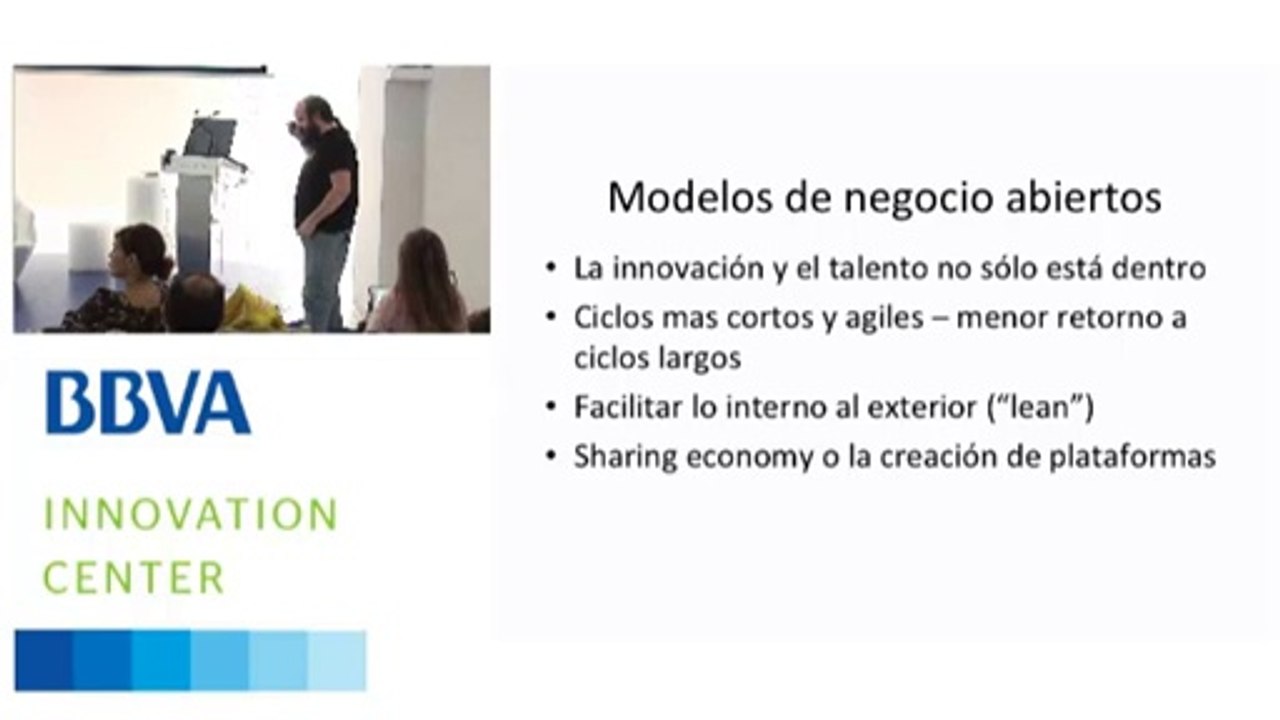 BBVA

INNOVATION CENTER

Modelos de negocio abiertos

• La innovación y el talento no sólo está dentro
• Ciclos mas cortos y agiles – menor retorno a ciclos largos
• Facilitar lo interno al exterior (“lean”)
• Sharing economy o la creación de plataformas